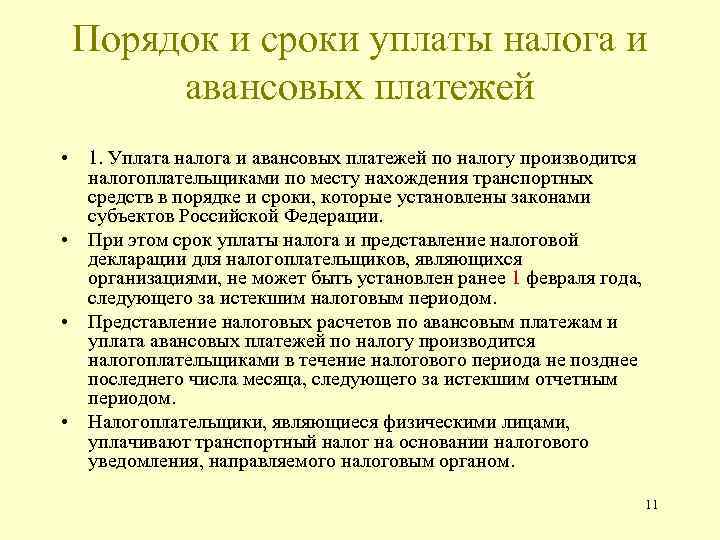 Порядок и сроки уплаты налога и авансовых платежей

• 1. Уплата налога и авансовых платежей по налогу производится налогоплательщиками по месту нахождения транспортных средств в порядке и сроки, которые установлены законами субъектов Российской Федерации.

• При этом срок уплаты налога и представление налоговой декларации для налогоплательщиков, являющихся организациями, не может быть установлен ранее 1 февраля года, следующего за истекшим налоговым периодом.

• Представление налоговых расчетов по авансовым платежам и уплата авансовых платежей по налогу производится налогоплательщиками в течение налогового периода не позднее последнего числа месяца, следующего за истекшим отчетным периодом.

• Налогоплательщики, являющиеся физическими лицами, уплачивают транспортный налог на основании налогового уведомления, направляемого налоговым органом.

11